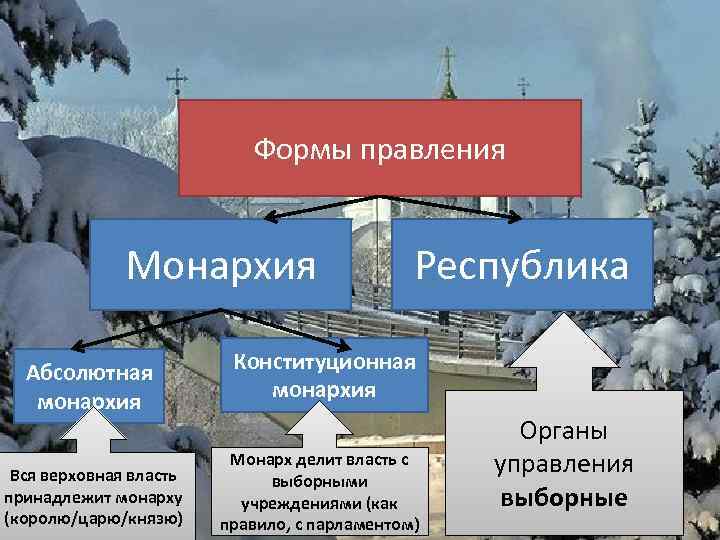 Формы правления

Монархия

Республика

Абсолютная монархия

Конституционная монархия

Вся верховная власть принадлежит монарху (королю/царю/князю)

Монарх делит власть с выборными учреждениями (как правило, с парламентом)

Органы управления выборные